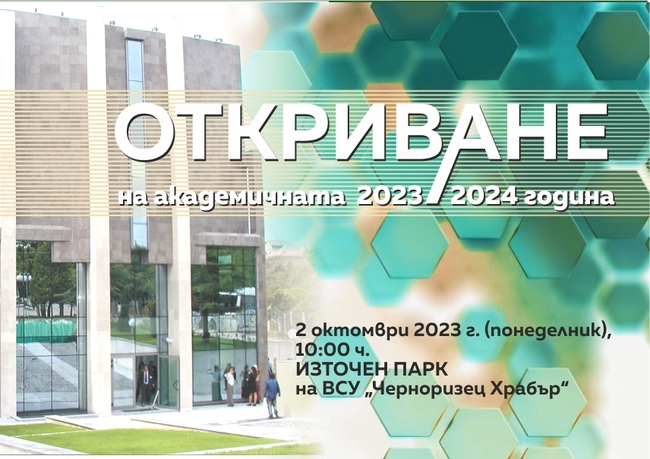 ОТКРИВАНЕ

на академичната 2023/2024 година

2 октомври 2023 г. (понеделник), 10:00 ч.
ИЗТОЧЕН ПАРК
на ВСУ „Черноризец Храбър“